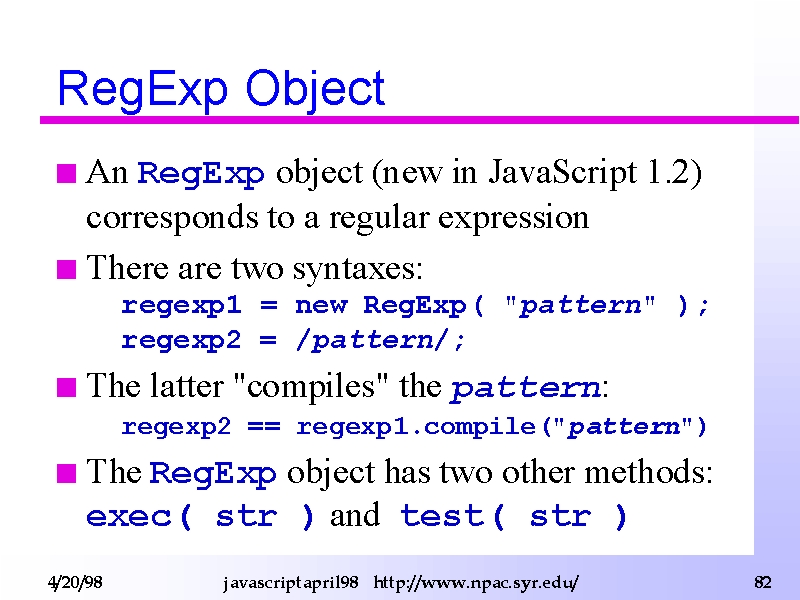 RegExp Object

An RegExp object (new in JavaScript 1.2) corresponds to a regular expression

There are two syntaxes:

regexp1 = new RegExp( "pattern" );
regexp2 = /pattern/;

The latter "compiles" the pattern:

regexp2 == regexp1.compile("pattern")

The RegExp object has two other methods: exec( str ) and test( str )

4/20/98 javascriptapril98 http://www.npac.syr.edu/ 82